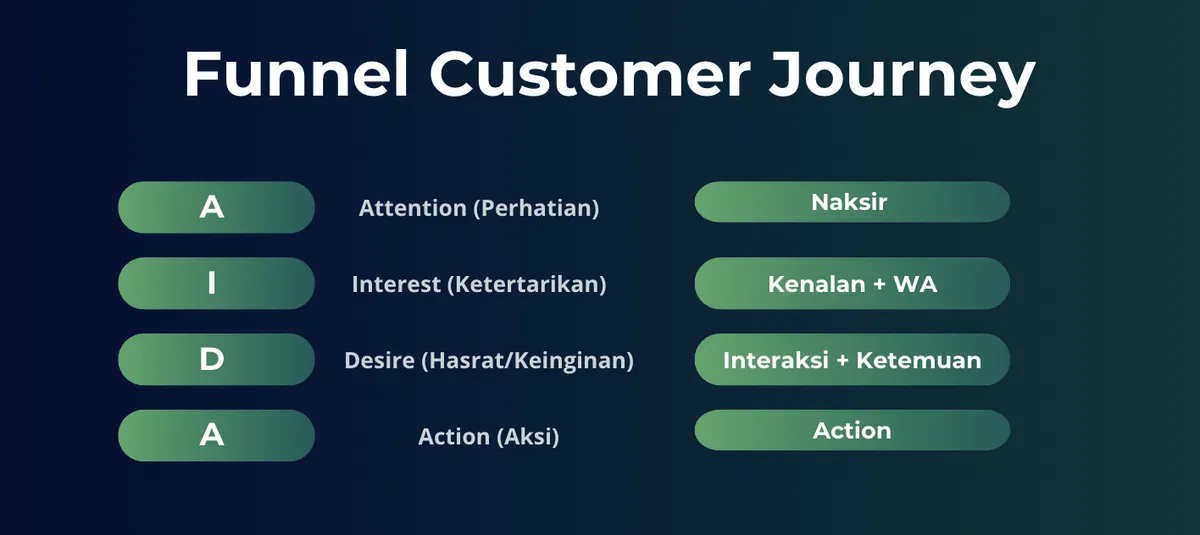 Funnel Customer Journey

| | | |
|---|---|---|
| A | Attention (Perhatian) | Naksir |
| I | Interest (Ketertarikan) | Kenalan + WA |
| D | Desire (Hasrat/Keinginan) | Interaksi + Ketemuan |
| A | Action (Aksi) | Action |